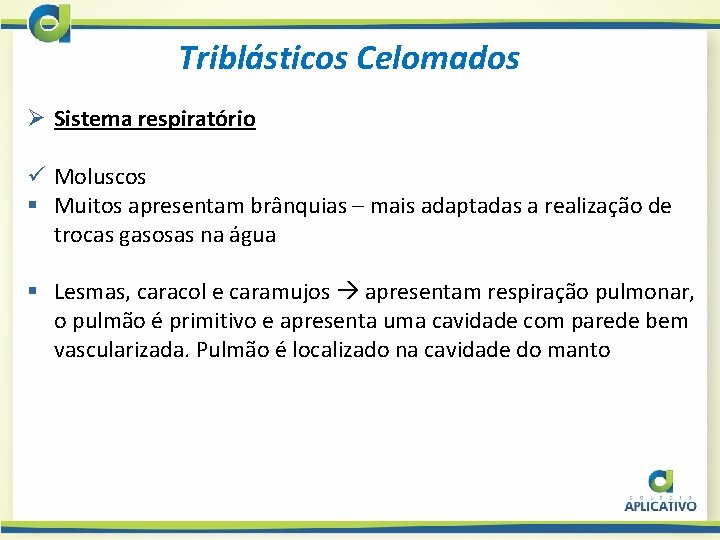 Triblásticos Celomados

➢ Sistema respiratório

✓ Moluscos
▪ Muitos apresentam brânquias – mais adaptadas a realização de trocas gasosas na água

▪ Lesmas, caracol e caramujos → apresentam respiração pulmonar, o pulmão é primitivo e apresenta uma cavidade com parede bem vascularizada. Pulmão é localizado na cavidade do manto

COLÉGIO APLICATIVO